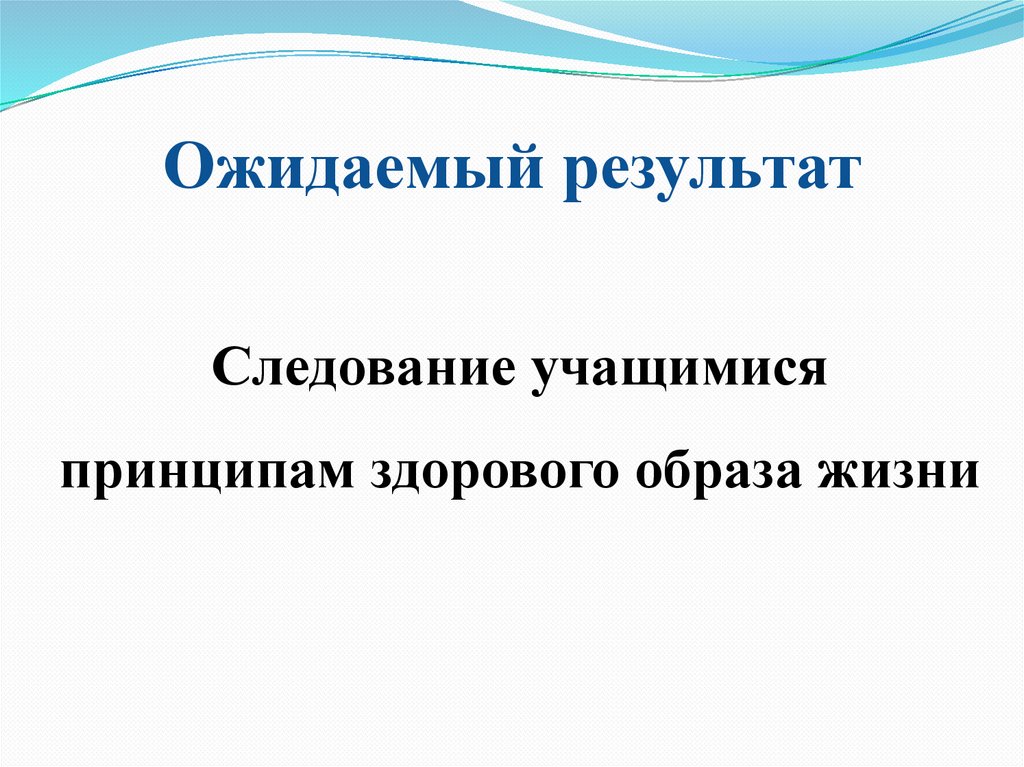 Ожидаемый результат

Следование учащимися принципам здорового образа жизни